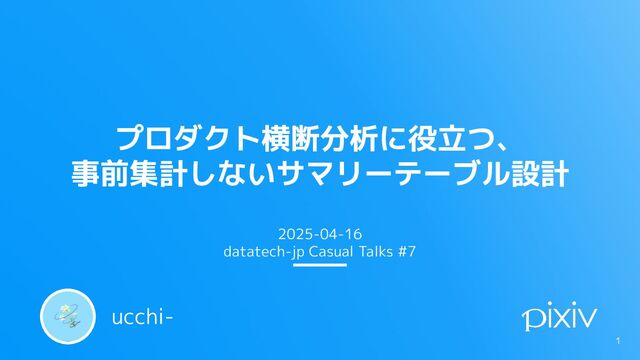 プロダクト横断分析に役立つ、
事前集計しないサマリーテーブル設計

2025-04-16
datatech-jp Casual Talks #7

ucchi-

pixiv

1